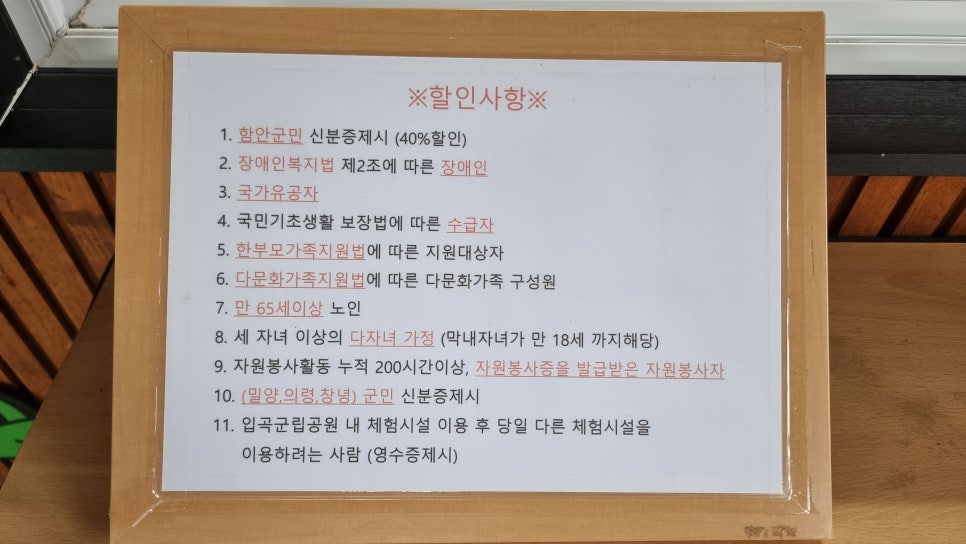 ※할인사항※

1. 함안군민 신분증제시 (40%할인)
2. 장애인복지법 제2조에 따른 장애인
3. 국가유공자
4. 국민기초생활 보장법에 따른 수급자
5. 한부모가족지원법에 따른 지원대상자
6. 다문화가족지원법에 따른 다문화가족 구성원
7. 만 65세이상 노인
8. 세 자녀 이상의 다자녀 가정 (막내자녀가 만 18세 까지해당)
9. 자원봉사활동 누적 200시간이상, 자원봉사증을 발급받은 자원봉사자
10. (밀양,의령,창녕) 군민 신분증제시
11. 입곡군립공원 내 체험시설 이용 후 당일 다른 체험시설을 이용하려는 사람 (영수증제시)